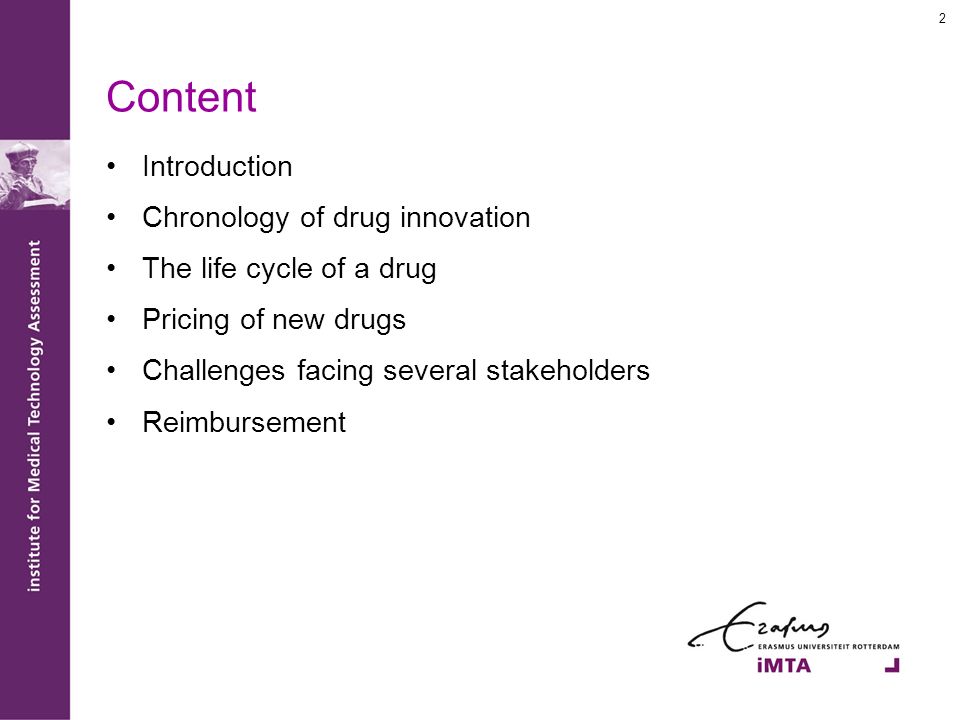 2

Content

• Introduction
• Chronology of drug innovation
• The life cycle of a drug
• Pricing of new drugs
• Challenges facing several stakeholders
• Reimbursement

institute for Medical Technology Assessment

Erasmus
ERASMUS UNIVERSITEIT ROTTERDAM
iMTA